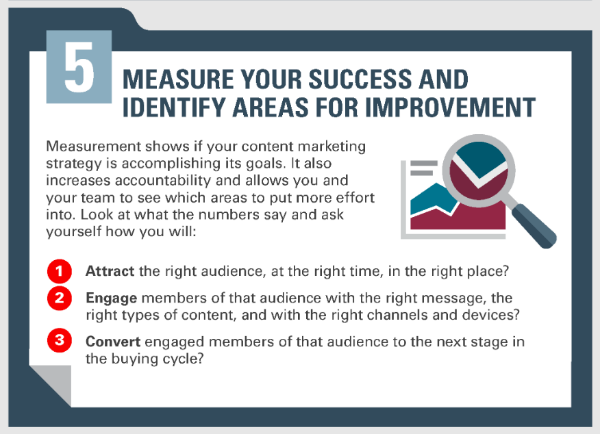 5

MEASURE YOUR SUCCESS AND IDENTIFY AREAS FOR IMPROVEMENT

Measurement shows if your content marketing strategy is accomplishing its goals. It also increases accountability and allows you and your team to see which areas to put more effort into. Look at what the numbers say and ask yourself how you will:

1 Attract the right audience, at the right time, in the right place?

2 Engage members of that audience with the right message, the right types of content, and with the right channels and devices?

3 Convert engaged members of that audience to the next stage in the buying cycle?